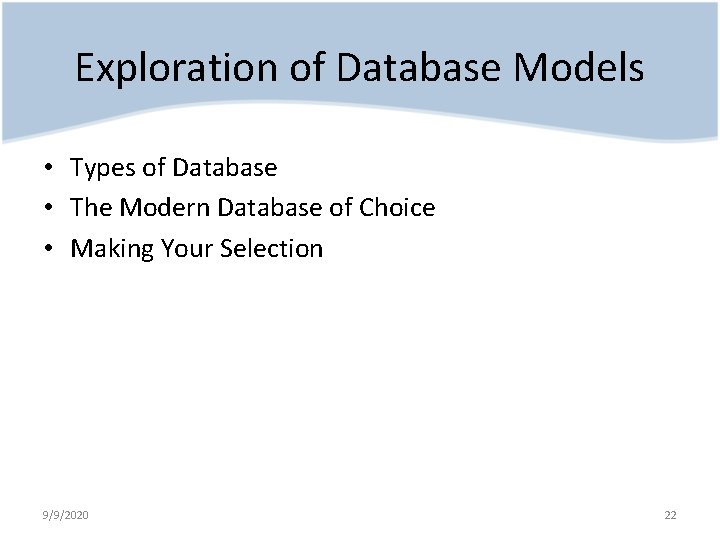 Exploration of Database Models

• Types of Database
• The Modern Database of Choice
• Making Your Selection

9/9/2020

22